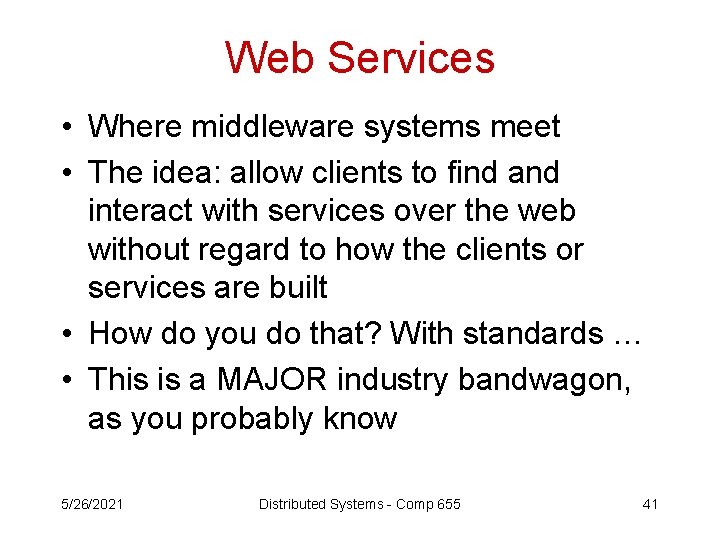 Web Services

• Where middleware systems meet
• The idea: allow clients to find and interact with services over the web without regard to how the clients or services are built
• How do you do that? With standards …
• This is a MAJOR industry bandwagon, as you probably know

5/26/2021 Distributed Systems - Comp 655 41